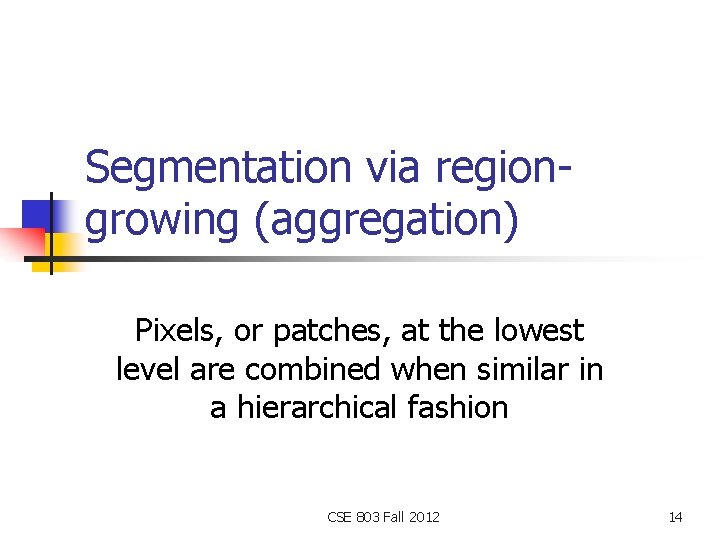 Segmentation via region-growing (aggregation)

Pixels, or patches, at the lowest level are combined when similar in a hierarchical fashion

CSE 803 Fall 2012

14